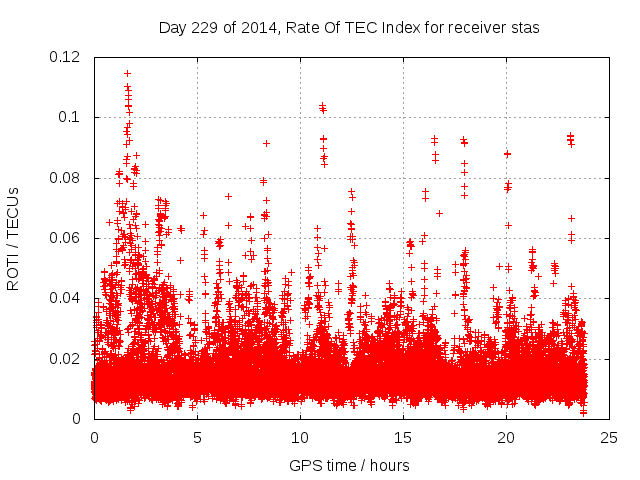 Day 229 of 2014, Rate Of TEC Index for receiver stas

ROTI / TECUs

0.12
0.1
0.08
0.06
0.04
0.02
0

0
5
10
15
20
25

GPS time / hours